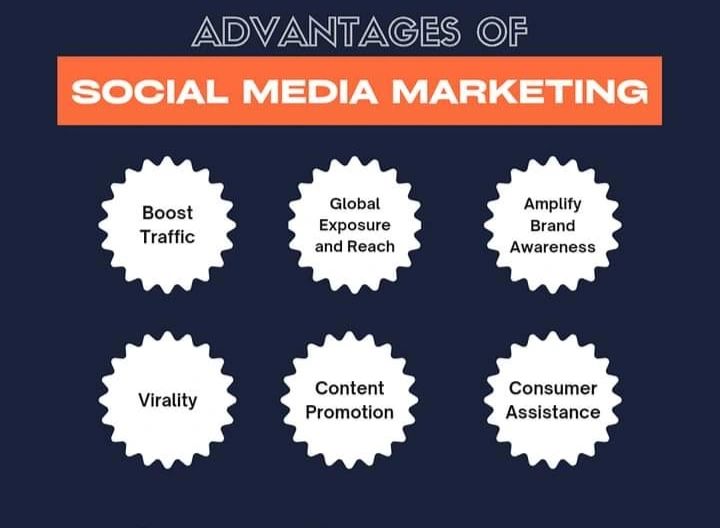 ADVANTAGES OF

SOCIAL MEDIA MARKETING

Boost Traffic

Global Exposure and Reach

Amplify Brand Awareness

Virality

Content Promotion

Consumer Assistance